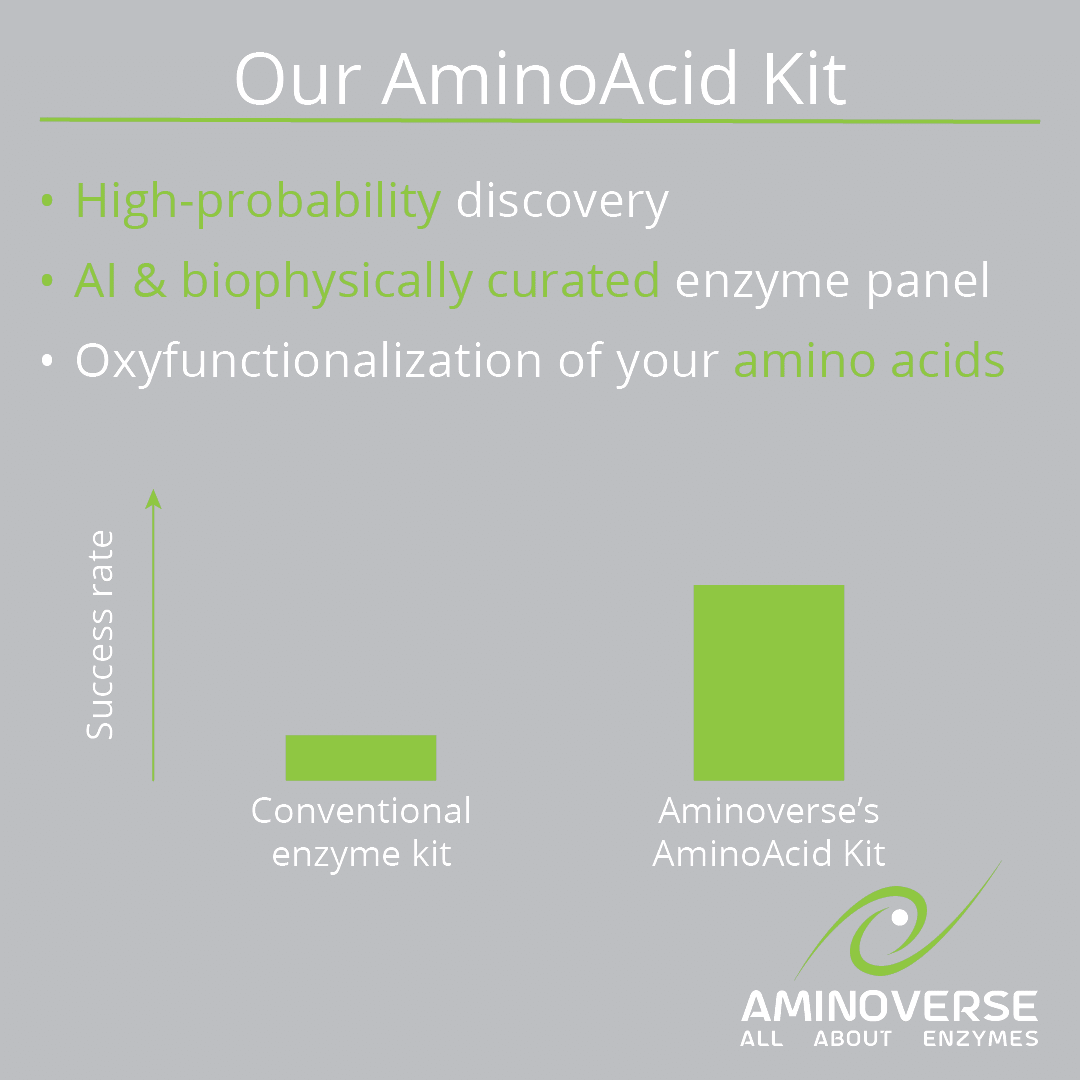 Our AminoAcid Kit

• High-probability discovery
• AI & biophysically curated enzyme panel
• Oxyfunctionalization of your amino acids

Success rate

Conventional enzyme kit

Aminoverse's AminoAcid Kit

AMINOVERSE
ALL ABOUT ENZYMES